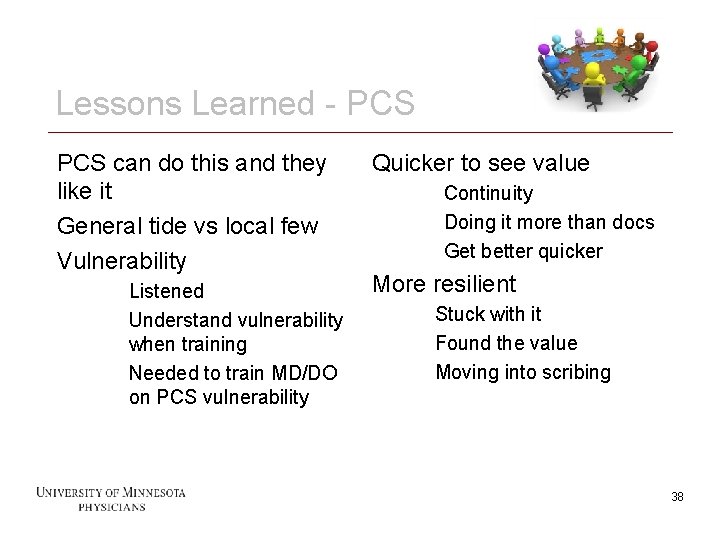 Lessons Learned - PCS

PCS can do this and they like it

General tide vs local few

Vulnerability

Listened

Understand vulnerability when training

Needed to train MD/DO on PCS vulnerability

Quicker to see value

Continuity

Doing it more than docs

Get better quicker

More resilient

Stuck with it

Found the value

Moving into scribing

UNIVERSITY OF MINNESOTA PHYSICIANS

38